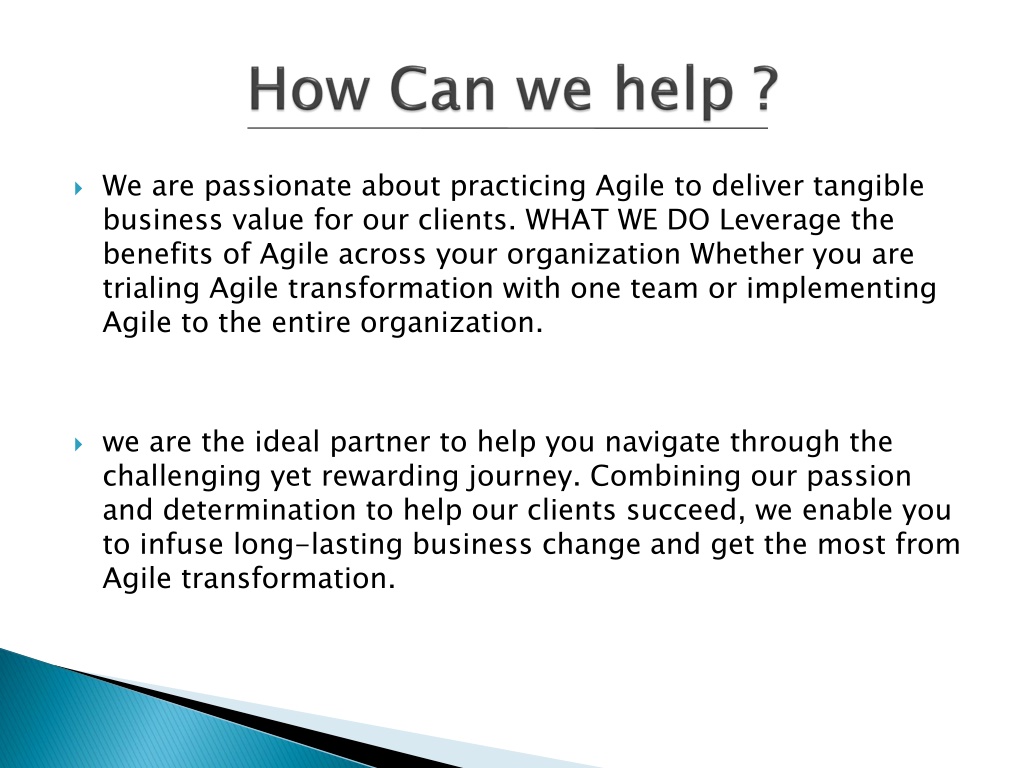 How Can we help ?

We are passionate about practicing Agile to deliver tangible business value for our clients. WHAT WE DO Leverage the benefits of Agile across your organization Whether you are trialing Agile transformation with one team or implementing Agile to the entire organization.

we are the ideal partner to help you navigate through the challenging yet rewarding journey. Combining our passion and determination to help our clients succeed, we enable you to infuse long-lasting business change and get the most from Agile transformation.